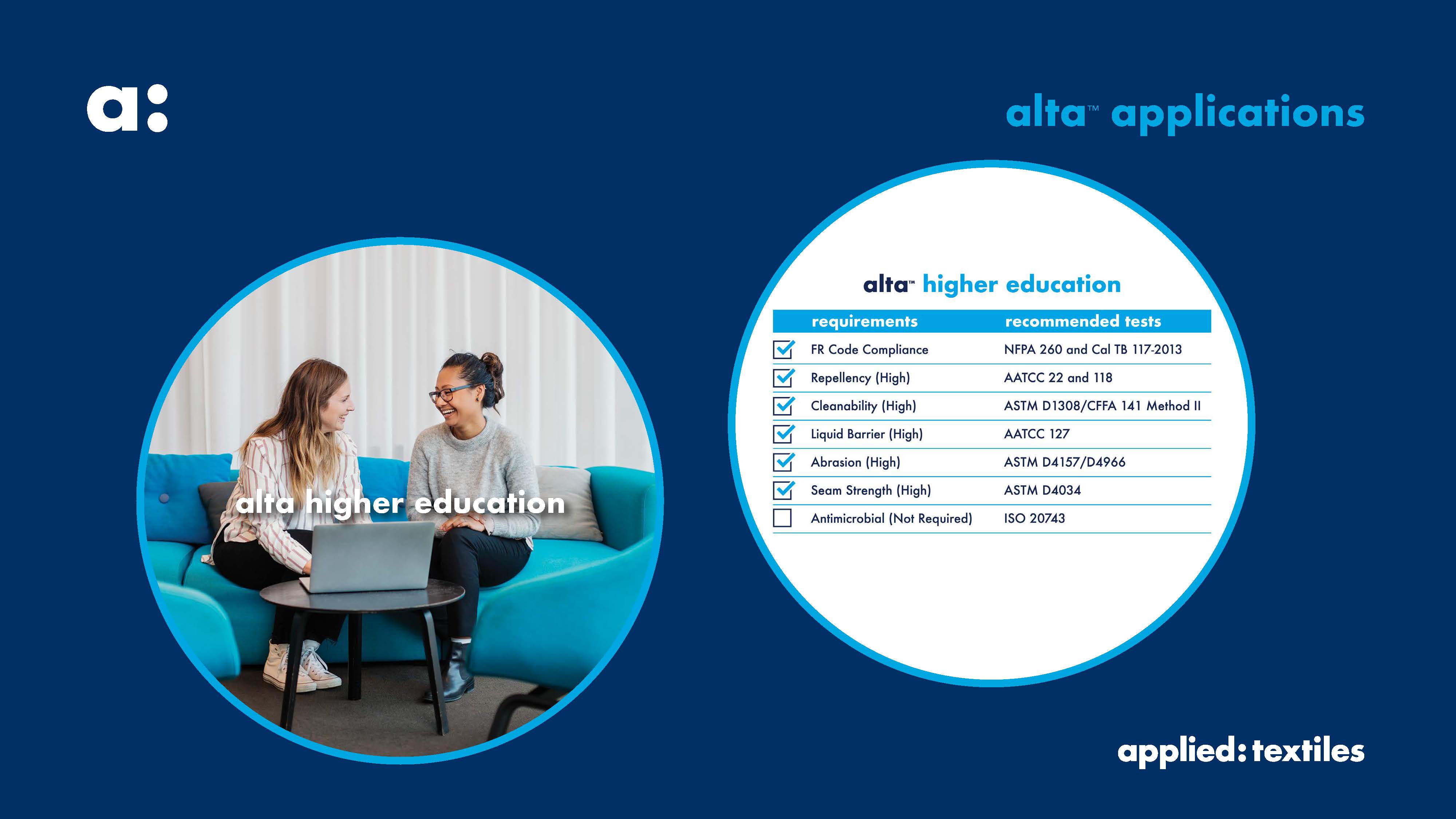 a:

alta™ applications

alta higher education

alta™ higher education

| | requirements | recommended tests |
|---|---|---|
| ☑ | FR Code Compliance | NFPA 260 and Cal TB 117-2013 |
| ☑ | Repellency (High) | AATCC 22 and 118 |
| ☑ | Cleanability (High) | ASTM D1308/CFFA 141 Method II |
| ☑ | Liquid Barrier (High) | AATCC 127 |
| ☑ | Abrasion (High) | ASTM D4157/D4966 |
| ☑ | Seam Strength (High) | ASTM D4034 |
| ☐ | Antimicrobial (Not Required) | ISO 20743 |

applied: textiles